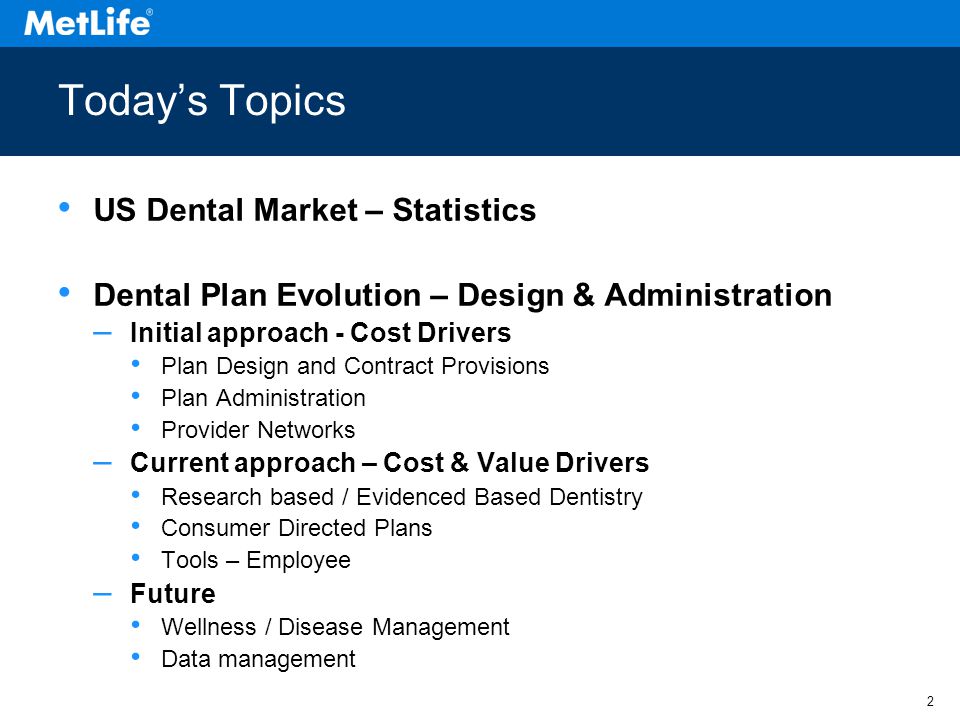 MetLife®

Today's Topics

• US Dental Market – Statistics

• Dental Plan Evolution – Design & Administration
– Initial approach - Cost Drivers
• Plan Design and Contract Provisions
• Plan Administration
• Provider Networks
– Current approach – Cost & Value Drivers
• Research based / Evidenced Based Dentistry
• Consumer Directed Plans
• Tools – Employee
– Future
• Wellness / Disease Management
• Data management

2